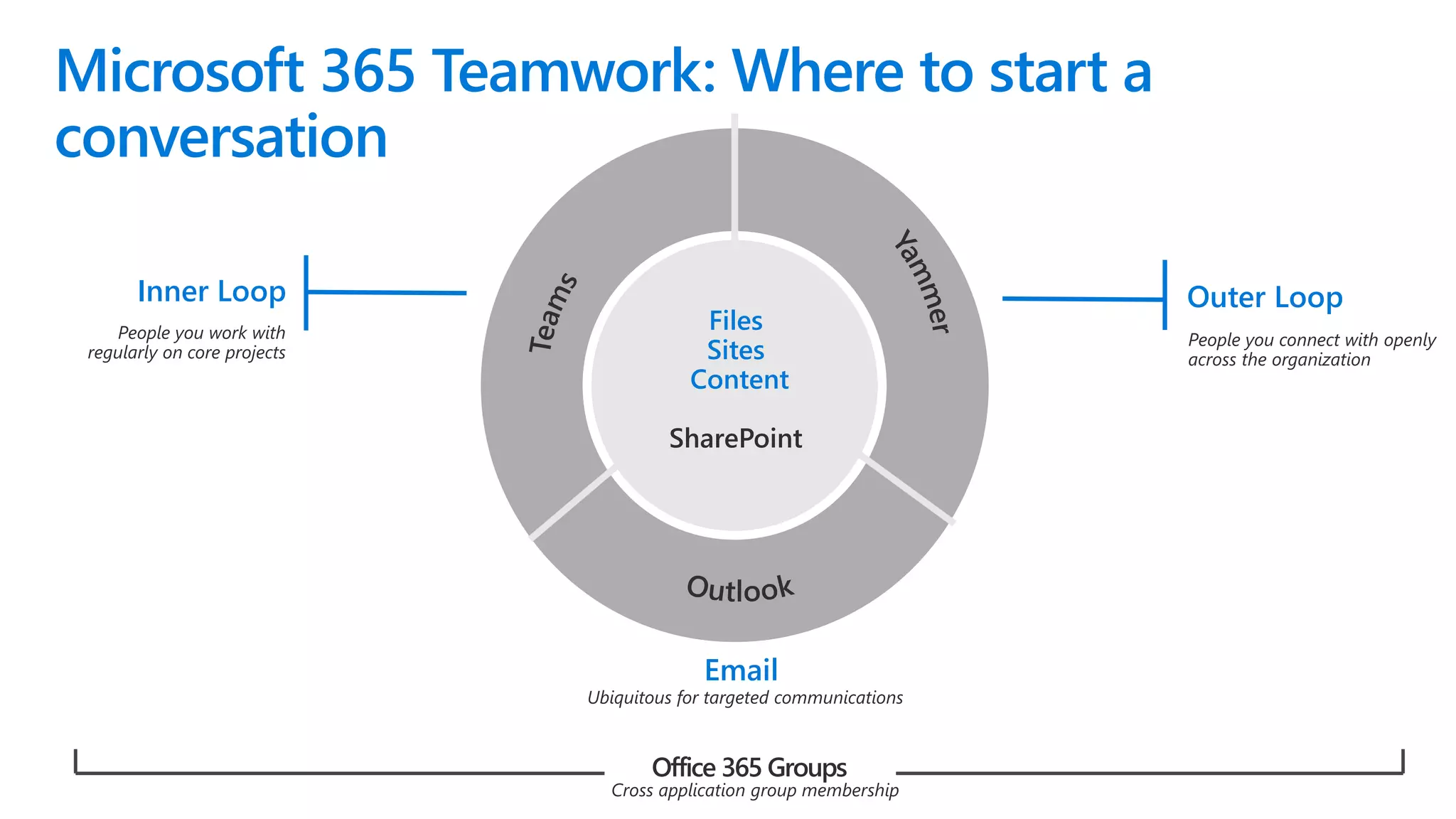 Microsoft 365 Teamwork: Where to start a conversation

Inner Loop

People you work with regularly on core projects

Teams

Yammer

Files
Sites
Content

SharePoint

Outlook

Outer Loop

People you connect with openly across the organization

Email

Ubiquitous for targeted communications

Office 365 Groups

Cross application group membership